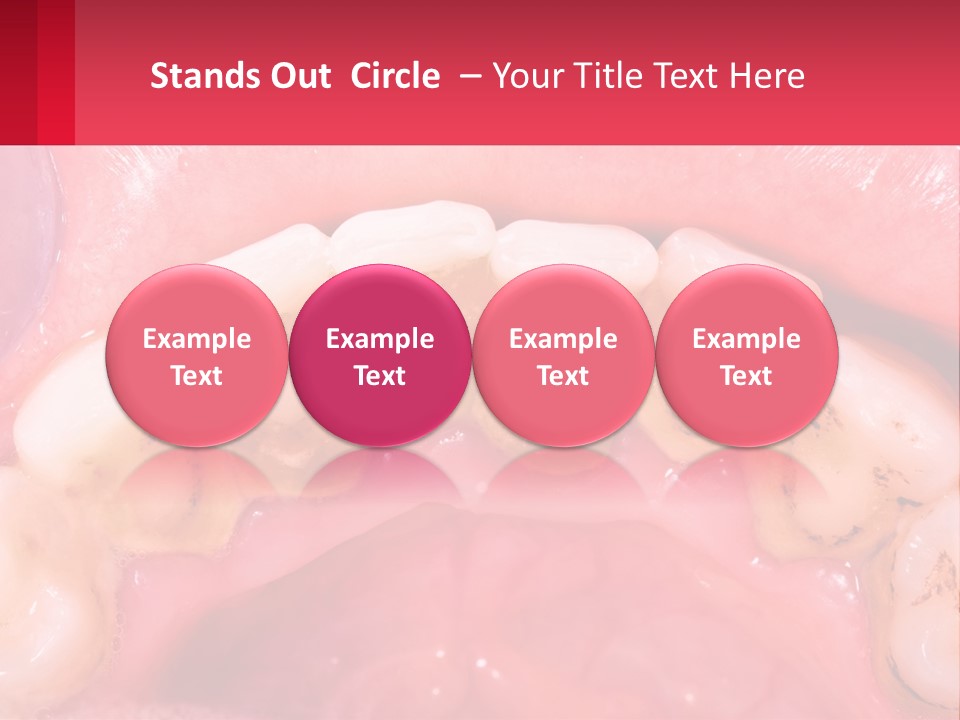 Stands Out Circle – Your Title Text Here

Example Text

Example Text

Example Text

Example Text